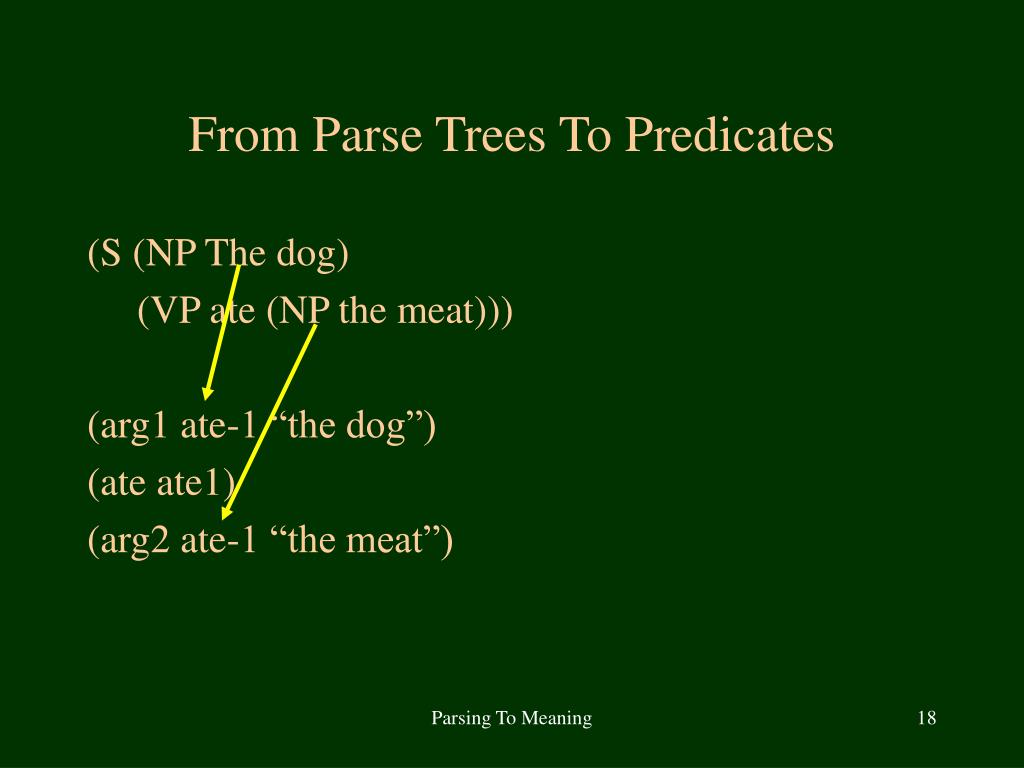 From Parse Trees To Predicates

(S (NP The dog)
(VP ate (NP the meat)))

(arg1 ate-1 “the dog”)
(ate ate1)
(arg2 ate-1 “the meat”)

Parsing To Meaning

18